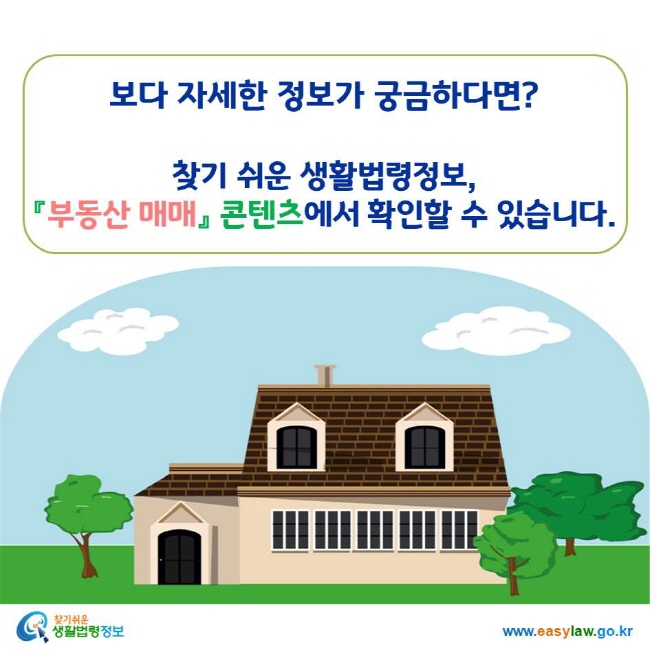 보다 자세한 정보가 궁금하다면?

찾기 쉬운 생활법령정보,
『부동산 매매』 콘텐츠에서 확인할 수 있습니다.

찾기쉬운
생활법령정보

www.easylaw.go.kr